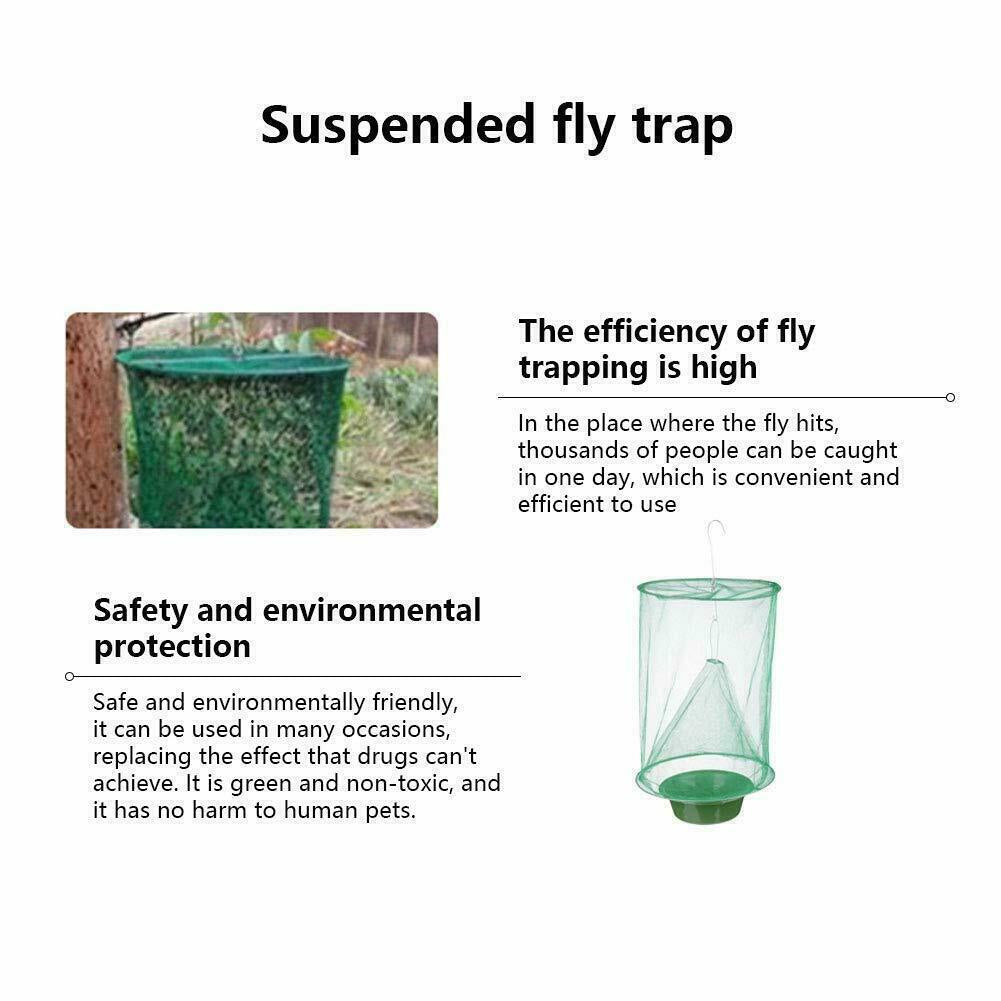 Suspended fly trap

The efficiency of fly trapping is high

In the place where the fly hits, thousands of people can be caught in one day, which is convenient and efficient to use

Safety and environmental protection

Safe and environmentally friendly, it can be used in many occasions, replacing the effect that drugs can't achieve. It is green and non-toxic, and it has no harm to human pets.